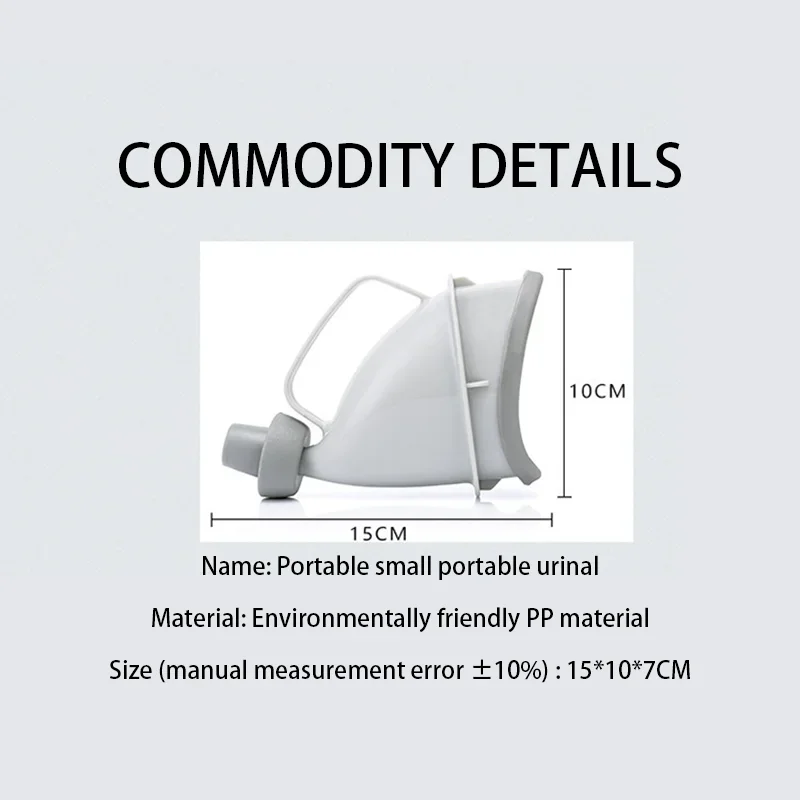 COMMODITY DETAILS

10CM

15CM

Name: Portable small portable urinal

Material: Environmentally friendly PP material

Size (manual measurement error ±10%) : 15*10*7CM